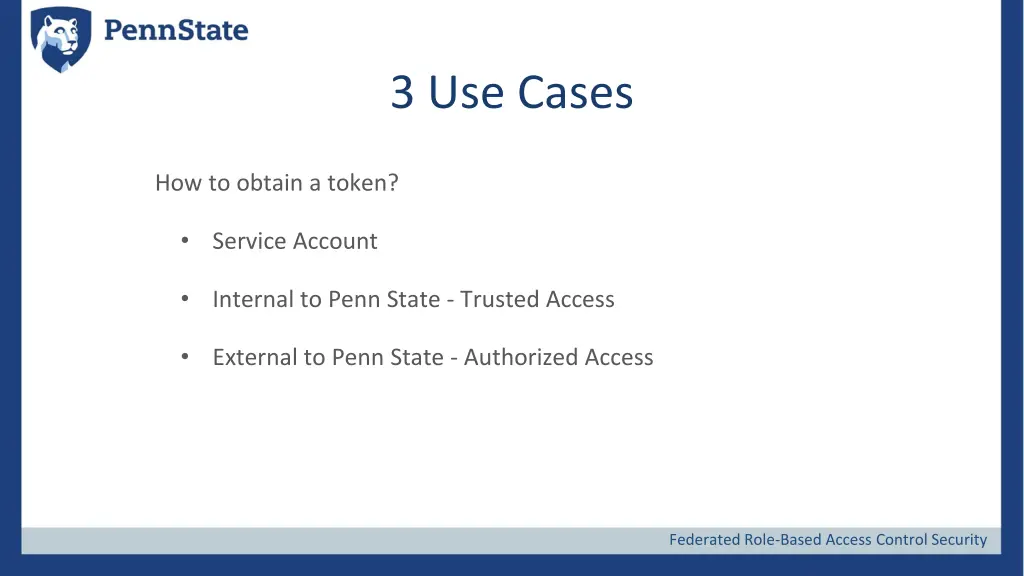 PennState

3 Use Cases

How to obtain a token?

• Service Account

• Internal to Penn State - Trusted Access

• External to Penn State - Authorized Access

Federated Role-Based Access Control Security